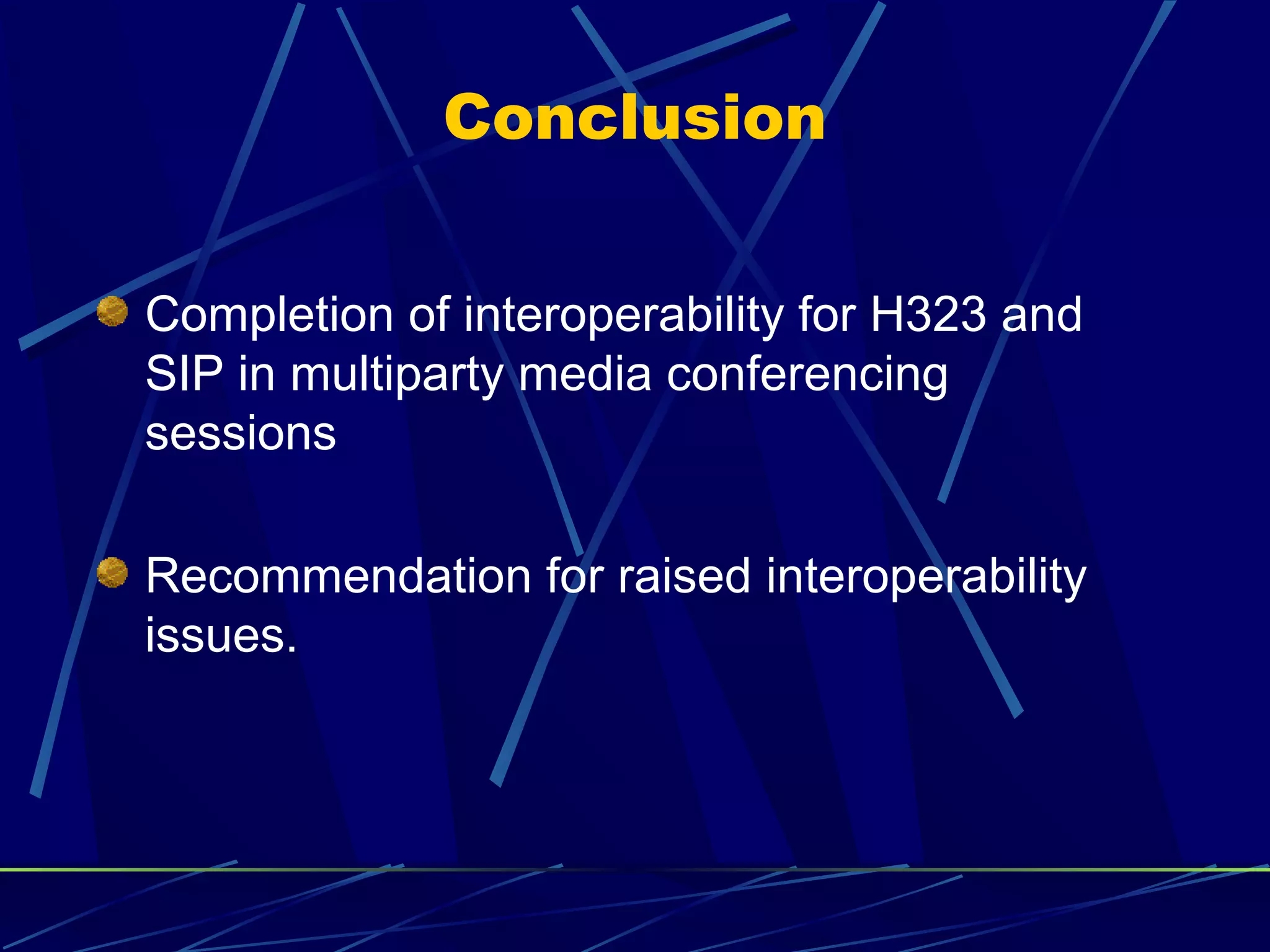 Conclusion

Completion of interoperability for H323 and SIP in multiparty media conferencing sessions

Recommendation for raised interoperability issues.